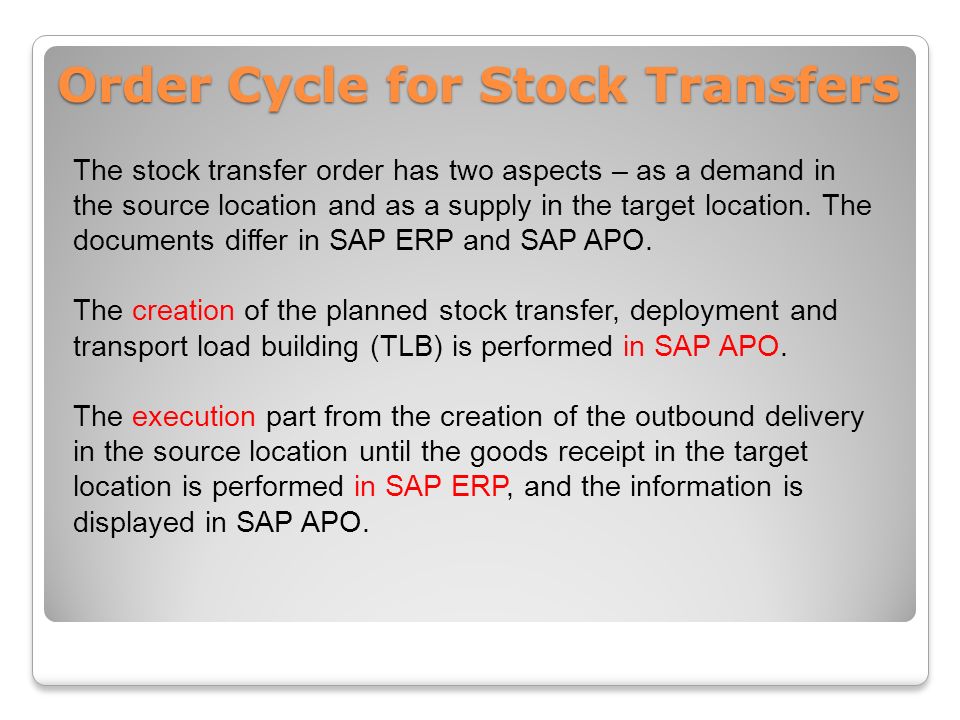 Order Cycle for Stock Transfers

The stock transfer order has two aspects – as a demand in the source location and as a supply in the target location. The documents differ in SAP ERP and SAP APO.

The creation of the planned stock transfer, deployment and transport load building (TLB) is performed in SAP APO.

The execution part from the creation of the outbound delivery in the source location until the goods receipt in the target location is performed in SAP ERP, and the information is displayed in SAP APO.